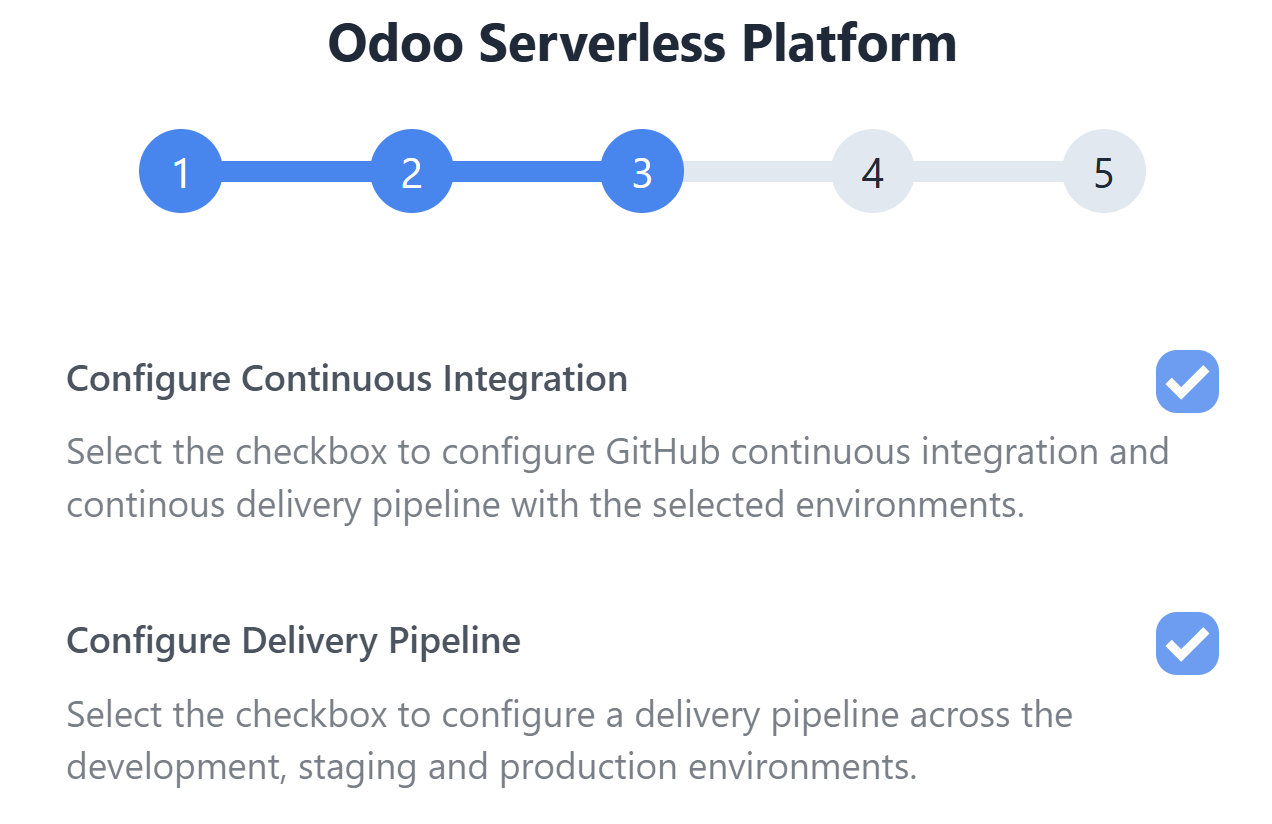 Odoo Serverless Platform

1 2 3 4 5

Configure Continuous Integration

Select the checkbox to configure GitHub continuous integration and continous delivery pipeline with the selected environments.

Configure Delivery Pipeline

Select the checkbox to configure a delivery pipeline across the development, staging and production environments.